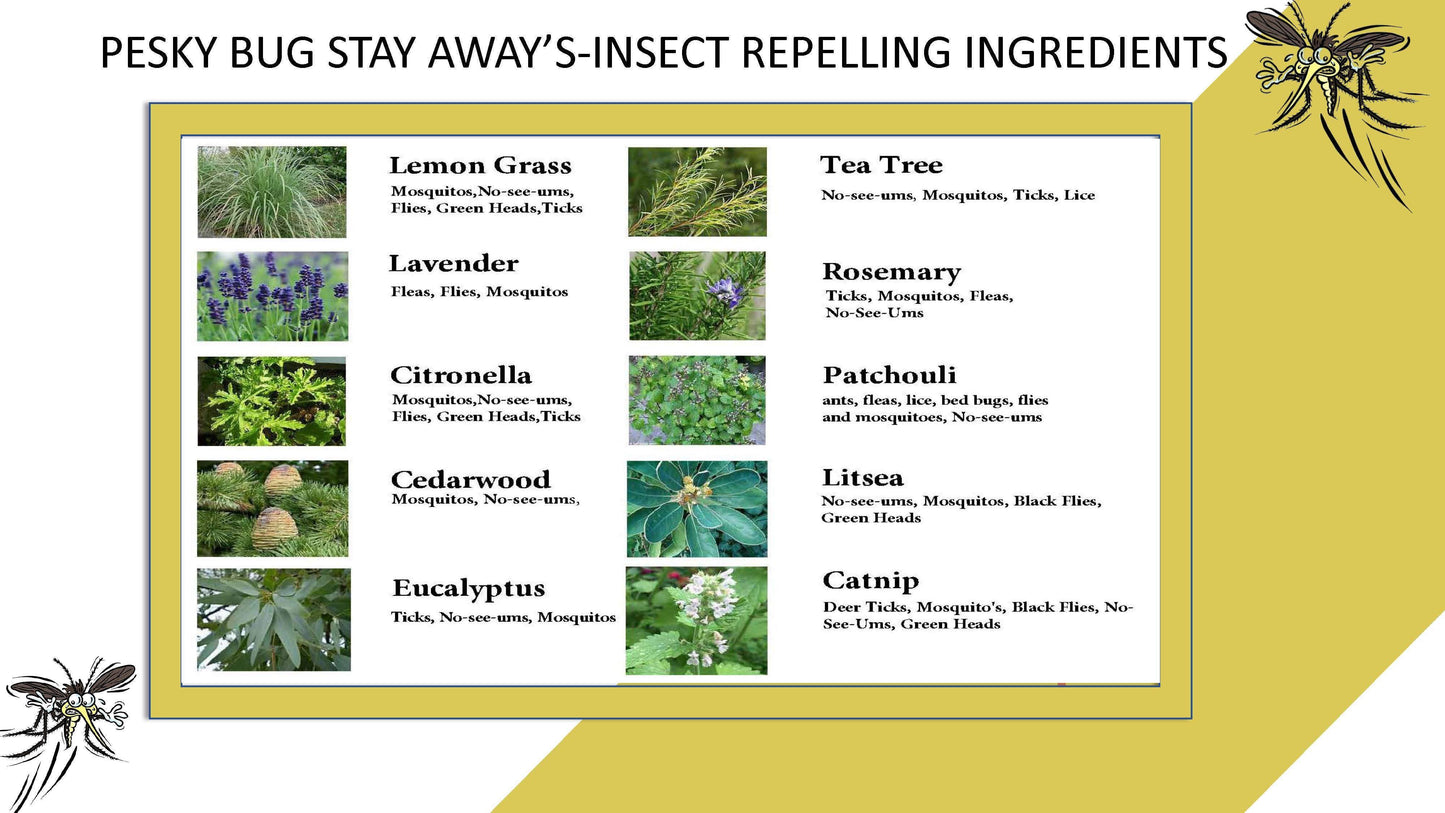 PESKY BUG STAY AWAY'S-INSECT REPELLING INGREDIENTS

Lemon Grass
Mosquitos,No-see-ums, Flies, Green Heads,Ticks

Lavender
Fleas, Flies, Mosquitos

Citronella
Mosquitos,No-see-ums, Flies, Green Heads,Ticks

Cedarwood
Mosquitos, No-see-ums,

Eucalyptus
Ticks, No-see-ums, Mosquitos

Tea Tree
No-see-ums, Mosquitos, Ticks, Lice

Rosemary
Ticks, Mosquitos, Fleas, No-See-Ums

Patchouli
ants, fleas, lice, bed bugs, flies and mosquitoes, No-see-ums

Litsea
No-see-ums, Mosquitos, Black Flies, Green Heads

Catnip
Deer Ticks, Mosquito's, Black Flies, No-See-Ums, Green Heads